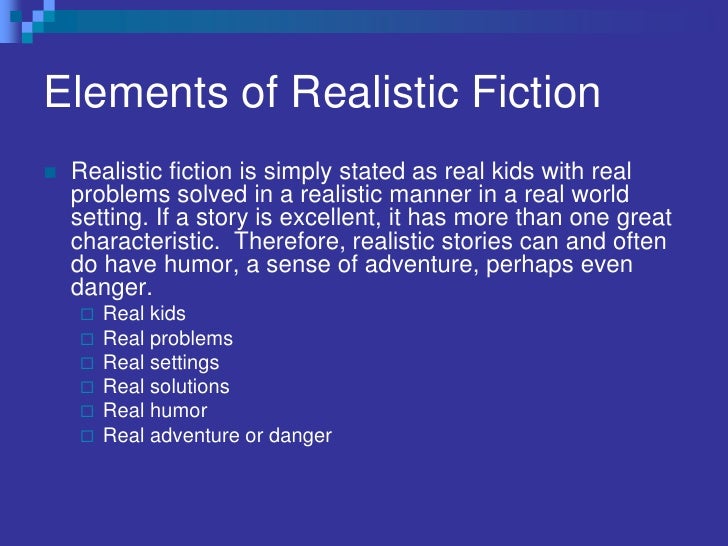 Elements of Realistic Fiction

Realistic fiction is simply stated as real kids with real problems solved in a realistic manner in a real world setting. If a story is excellent, it has more than one great characteristic. Therefore, realistic stories can and often do have humor, a sense of adventure, perhaps even danger.

Real kids
Real problems
Real settings
Real solutions
Real humor
Real adventure or danger